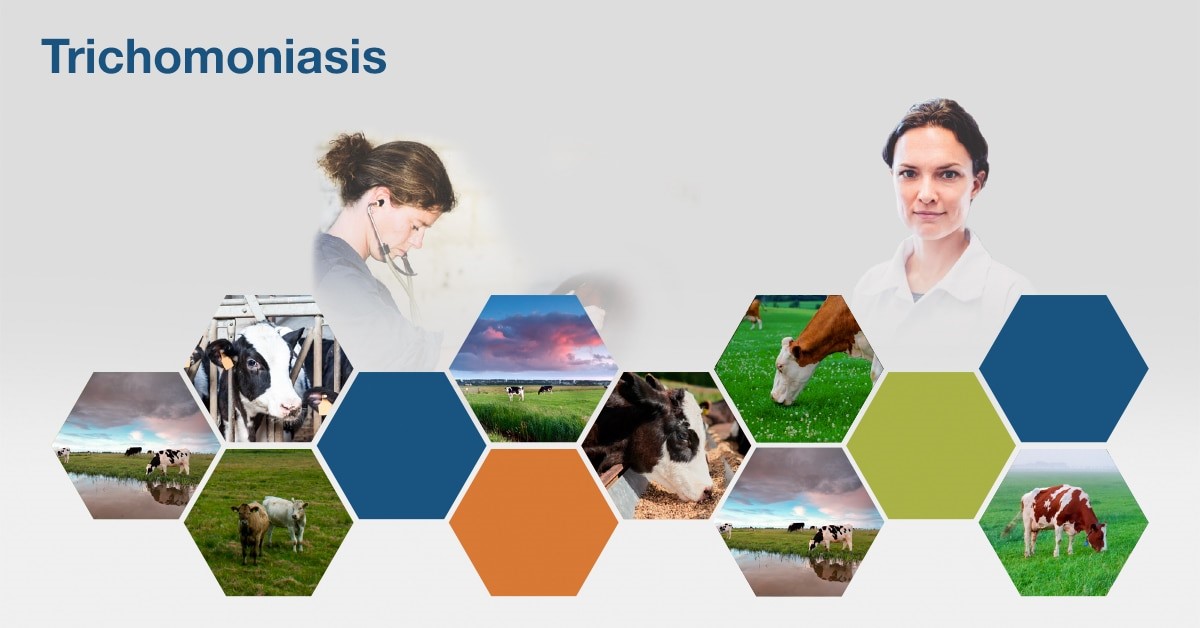 Trichomoniasis